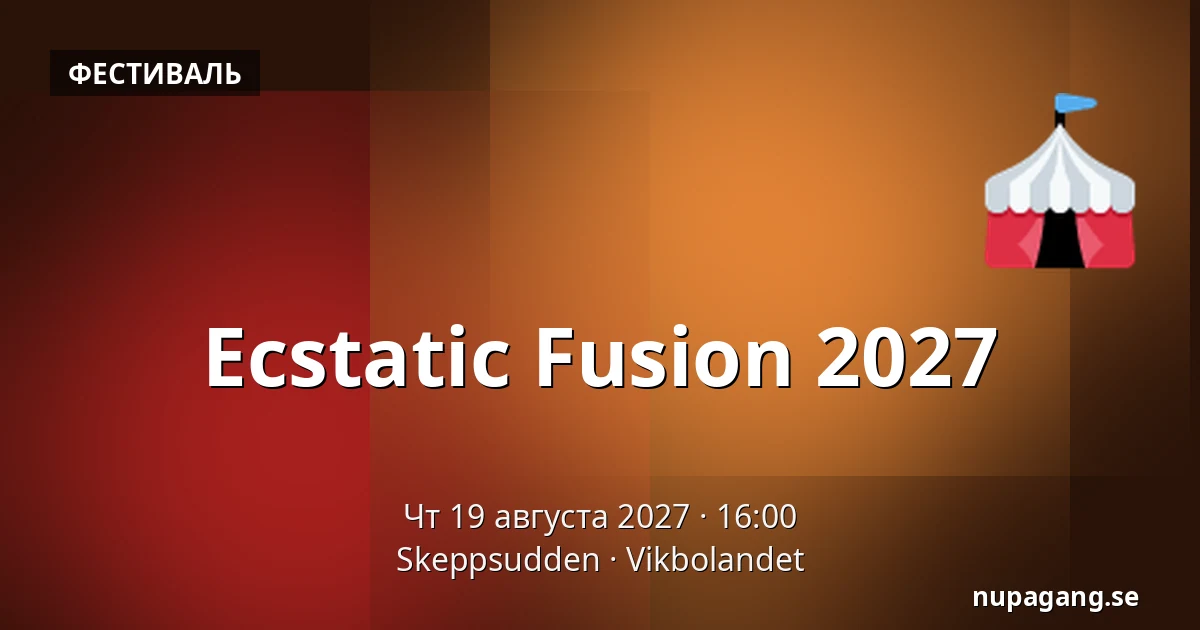 ФЕСТИВАЛЬ

Ecstatic Fusion 2027

Чт 19 августа 2027 · 16:00
Skeppsudden · Vikbolandet

nupagang.se